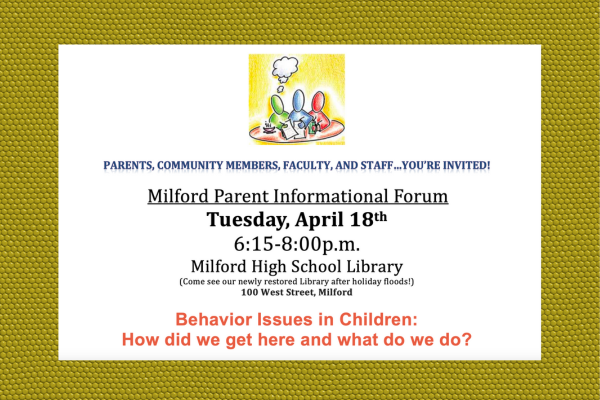 PARENTS, COMMUNITY MEMBERS, FACULTY, AND STAFF…YOU'RE INVITED!

Milford Parent Informational Forum

Tuesday, April 18th

6:15-8:00p.m.

Milford High School Library

(Come see our newly restored Library after holiday floods!)

100 West Street, Milford

Behavior Issues in Children: How did we get here and what do we do?